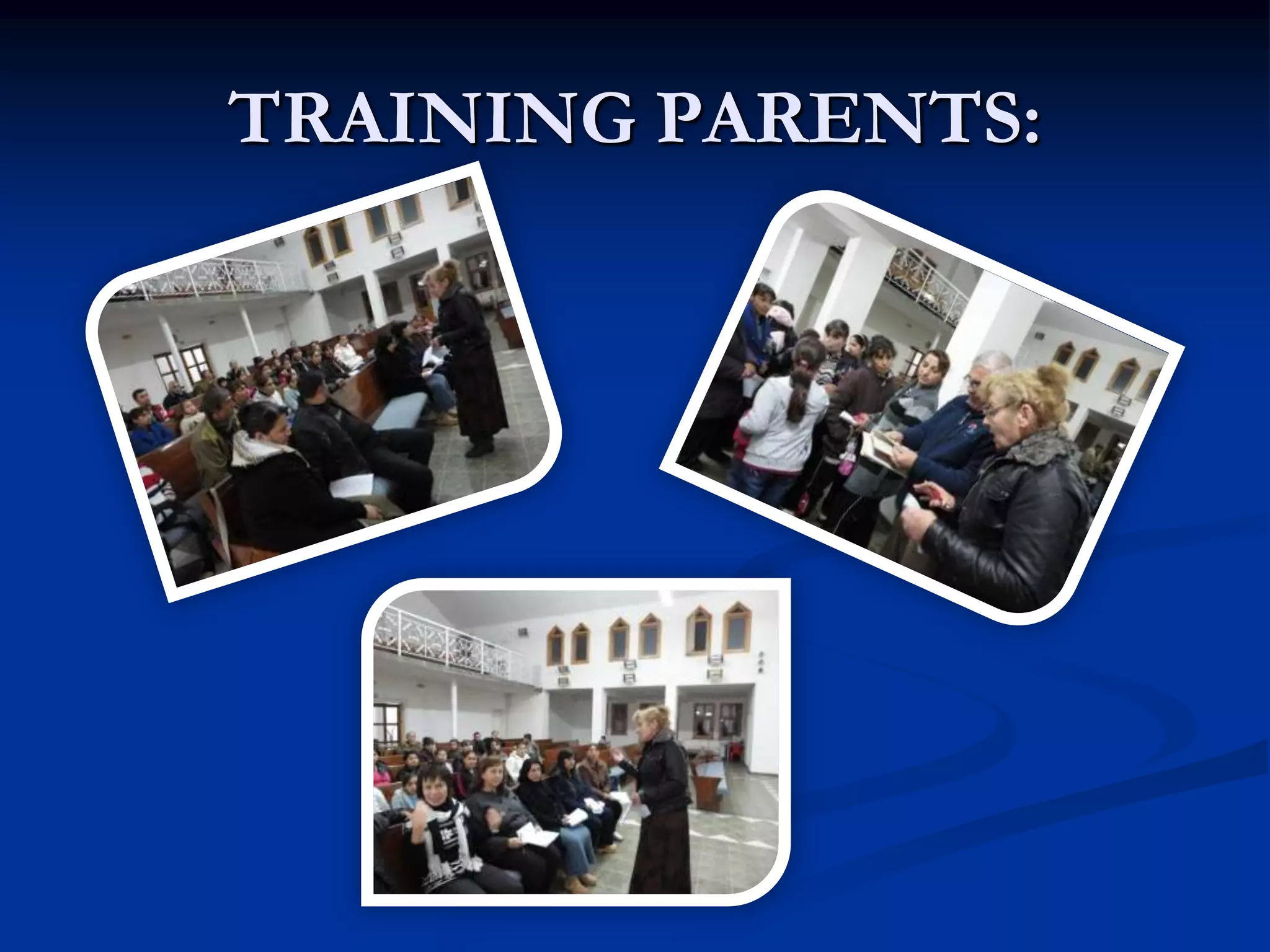 TRAINING PARENTS: